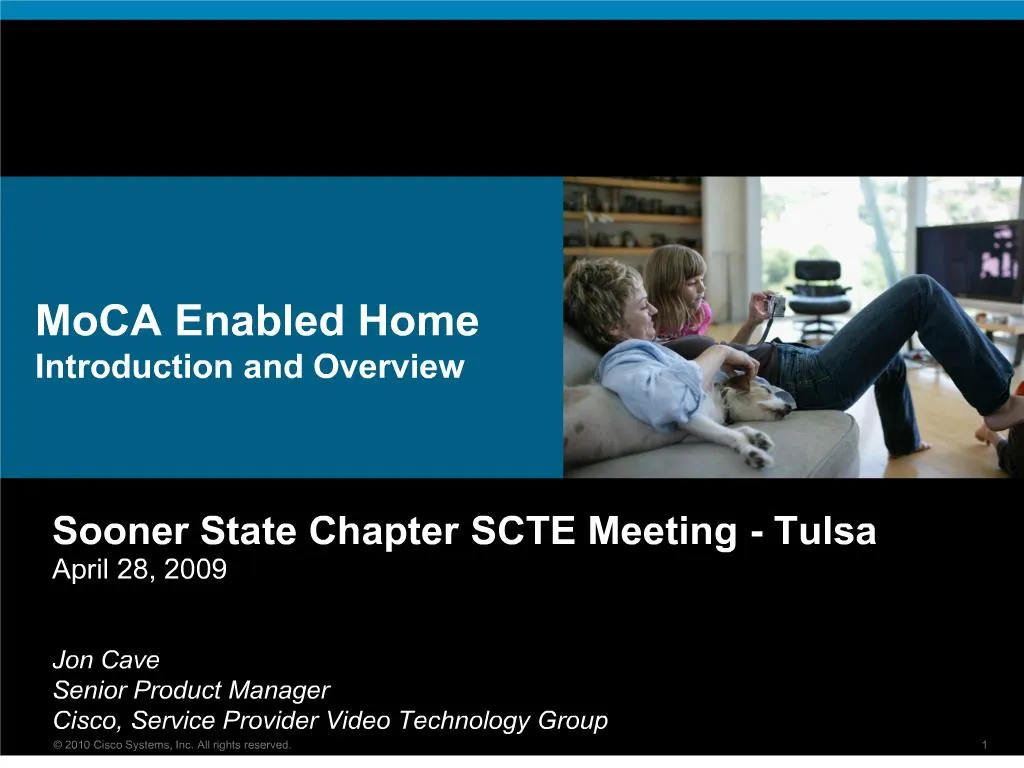 MoCA Enabled Home
Introduction and Overview

Sooner State Chapter SCTE Meeting - Tulsa
April 28, 2009

Jon Cave
Senior Product Manager
Cisco, Service Provider Video Technology Group

© 2010 Cisco Systems, Inc. All rights reserved.

1